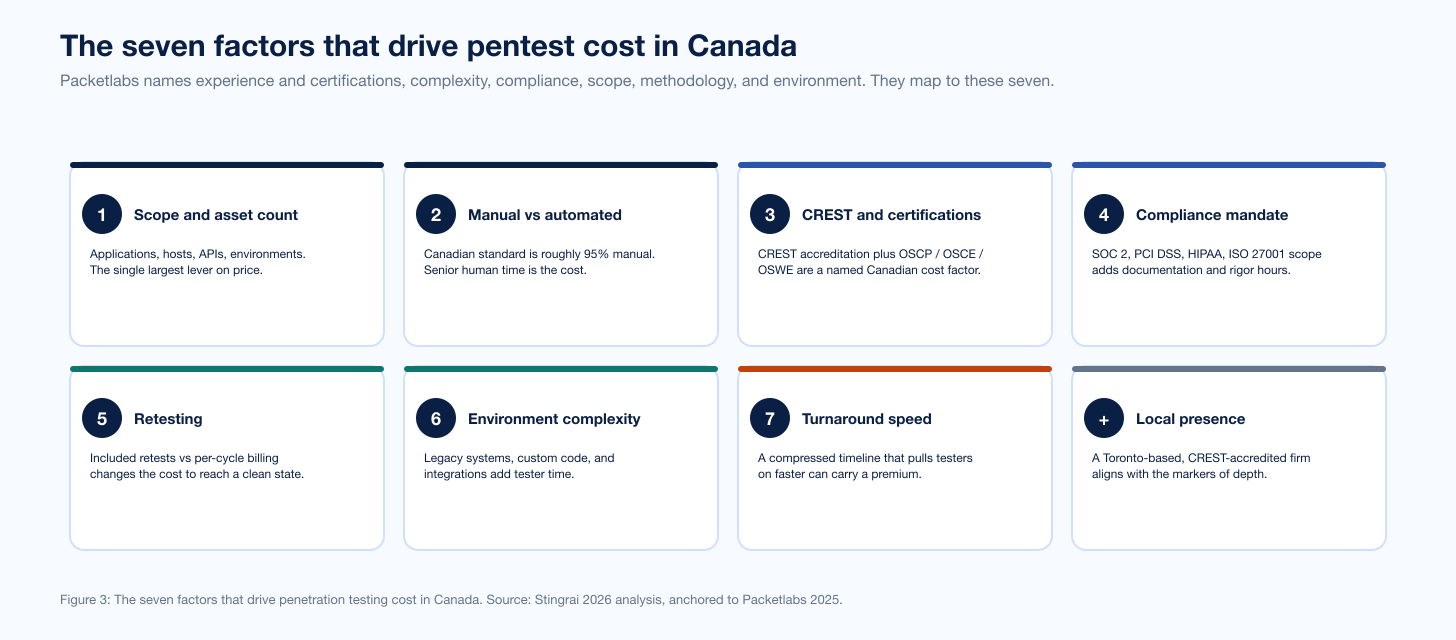 The seven factors that drive pentest cost in Canada

Packetlabs names experience and certifications, complexity, compliance, scope, methodology, and environment. They map to these seven.

1 Scope and asset count

Applications, hosts, APIs, environments. The single largest lever on price.

2 Manual vs automated

Canadian standard is roughly 95% manual. Senior human time is the cost.

3 CREST and certifications

CREST accreditation plus OSCP / OSCE / OSWE are a named Canadian cost factor.

4 Compliance mandate

SOC 2, PCI DSS, HIPAA, ISO 27001 scope adds documentation and rigor hours.

5 Retesting

Included retests vs per-cycle billing changes the cost to reach a clean state.

6 Environment complexity

Legacy systems, custom code, and integrations add tester time.

7 Turnaround speed

A compressed timeline that pulls testers on faster can carry a premium.

+ Local presence

A Toronto-based, CREST-accredited firm aligns with the markers of depth.

Figure 3: The seven factors that drive penetration testing cost in Canada. Source: Stingrai 2026 analysis, anchored to Packetlabs 2025.